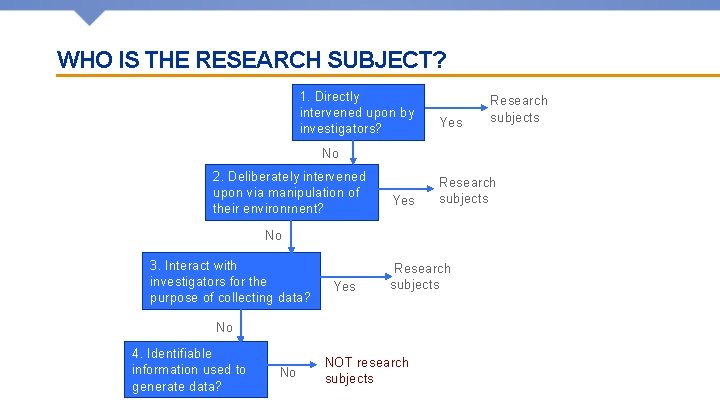 WHO IS THE RESEARCH SUBJECT?

1. Directly intervened upon by investigators?

Yes

Research subjects

No

2. Deliberately intervened upon via manipulation of their environment?

Yes

Research subjects

No

3. Interact with investigators for the purpose of collecting data?

Yes

Research subjects

No

4. Identifiable information used to generate data?

No

NOT research subjects